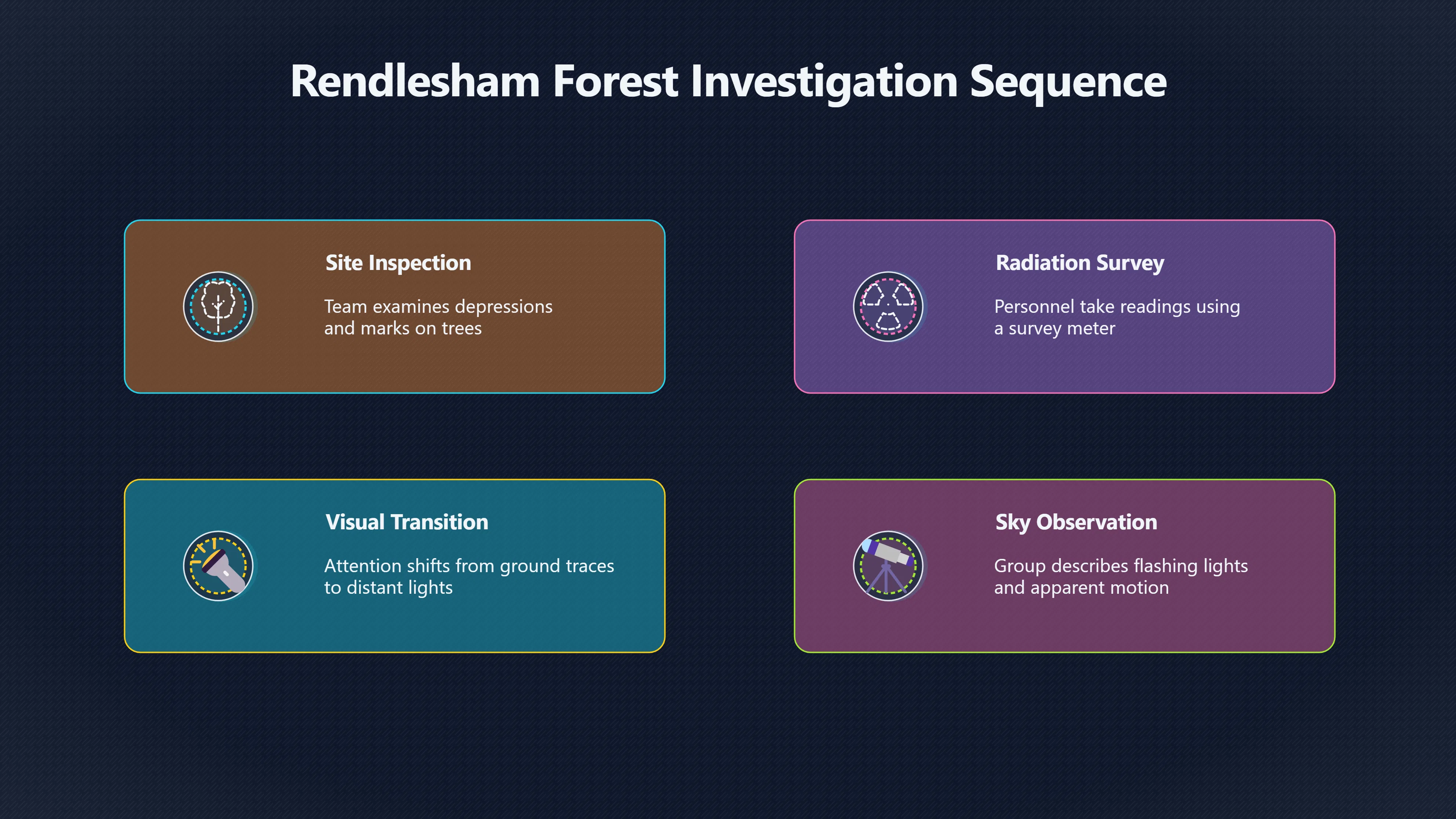 Rendlesham Forest Investigation Sequence

Site Inspection

Team examines depressions and marks on trees

Radiation Survey

Personnel take readings using a survey meter

Visual Transition

Attention shifts from ground traces to distant lights

Sky Observation

Group describes flashing lights and apparent motion